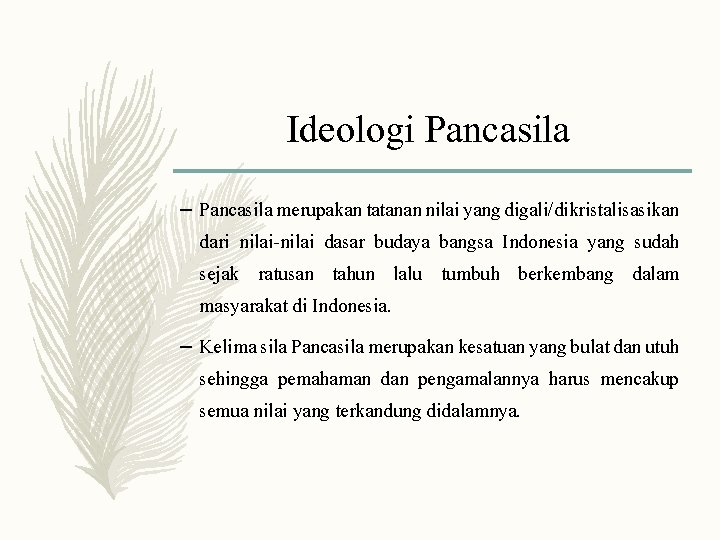 Ideologi Pancasila

– Pancasila merupakan tatanan nilai yang digali/dikristalisasikan dari nilai-nilai dasar budaya bangsa Indonesia yang sudah sejak ratusan tahun lalu tumbuh berkembang dalam masyarakat di Indonesia.

– Kelima sila Pancasila merupakan kesatuan yang bulat dan utuh sehingga pemahaman dan pengamalannya harus mencakup semua nilai yang terkandung didalamnya.